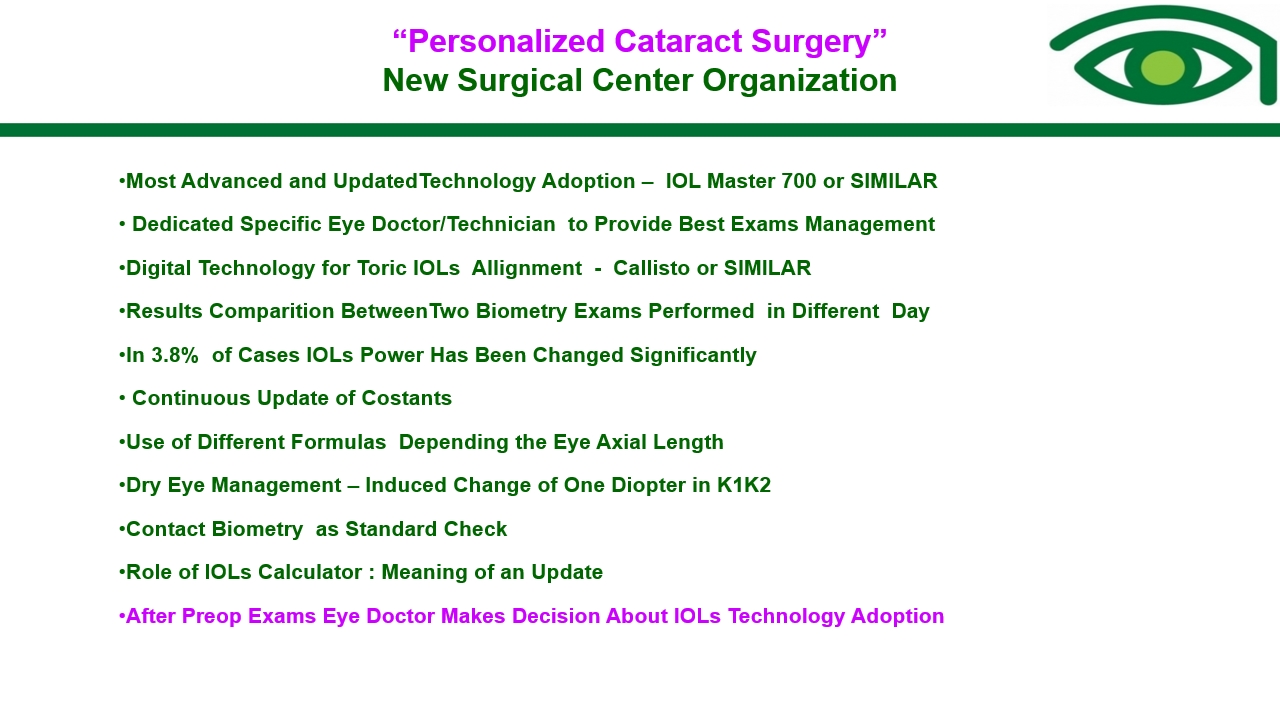 “Personalized Cataract Surgery”
New Surgical Center Organization

•Most Advanced and UpdatedTechnology Adoption – IOL Master 700 or SIMILAR

• Dedicated Specific Eye Doctor/Technician to Provide Best Exams Management

•Digital Technology for Toric IOLs Allignment - Callisto or SIMILAR

•Results Comparition BetweenTwo Biometry Exams Performed in Different Day

•In 3.8% of Cases IOLs Power Has Been Changed Significantly

• Continuous Update of Costants

•Use of Different Formulas Depending the Eye Axial Length

•Dry Eye Management – Induced Change of One Diopter in K1K2

•Contact Biometry as Standard Check

•Role of IOLs Calculator : Meaning of an Update

•After Preop Exams Eye Doctor Makes Decision About IOLs Technology Adoption